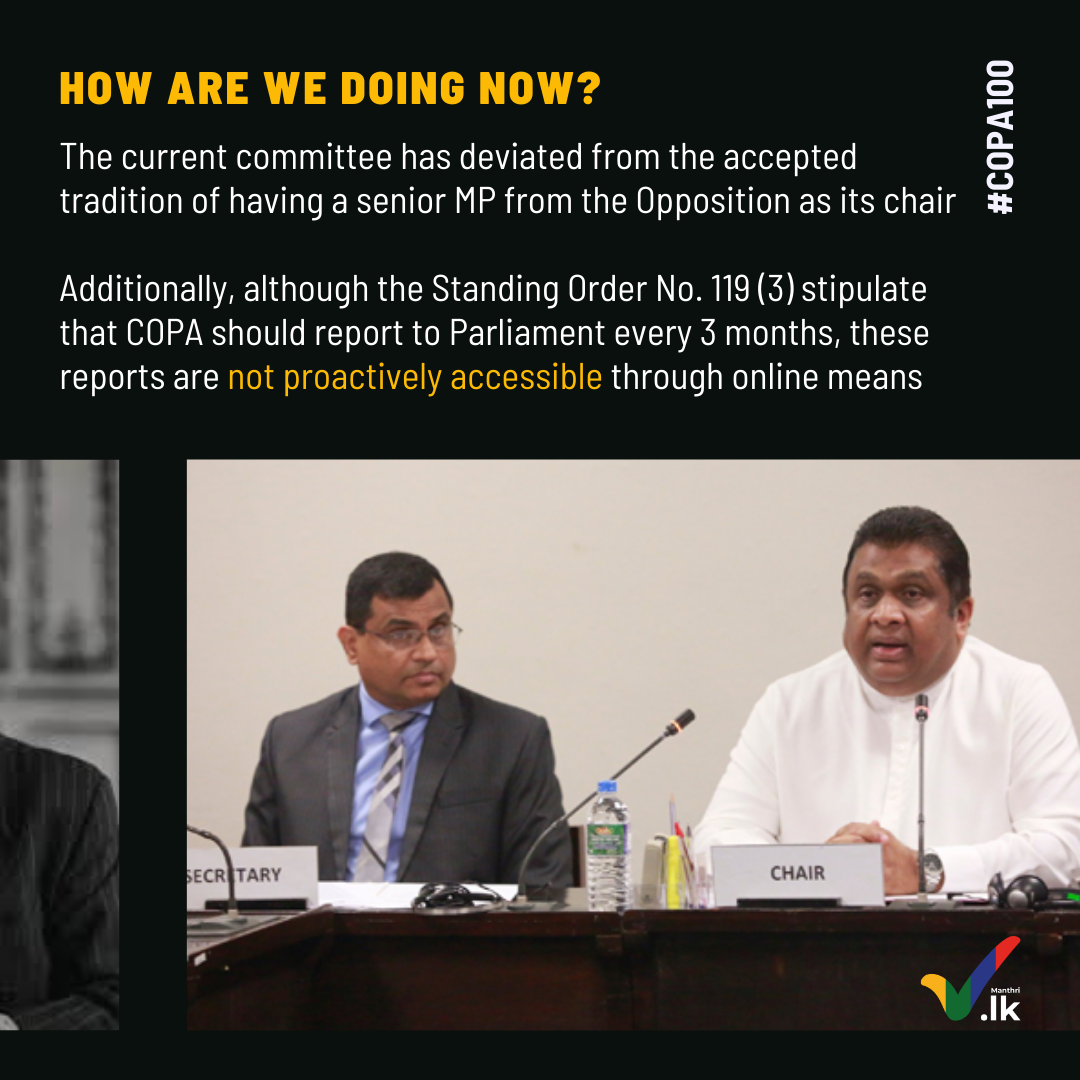 HOW ARE WE DOING NOW?

The current committee has deviated from the accepted tradition of having a senior MP from the Opposition as its chair

Additionally, although the Standing Order No. 119 (3) stipulate that COPA should report to Parliament every 3 months, these reports are not proactively accessible through online means

#COPA100

SECRETARY

CHAIR

Manthri .lk